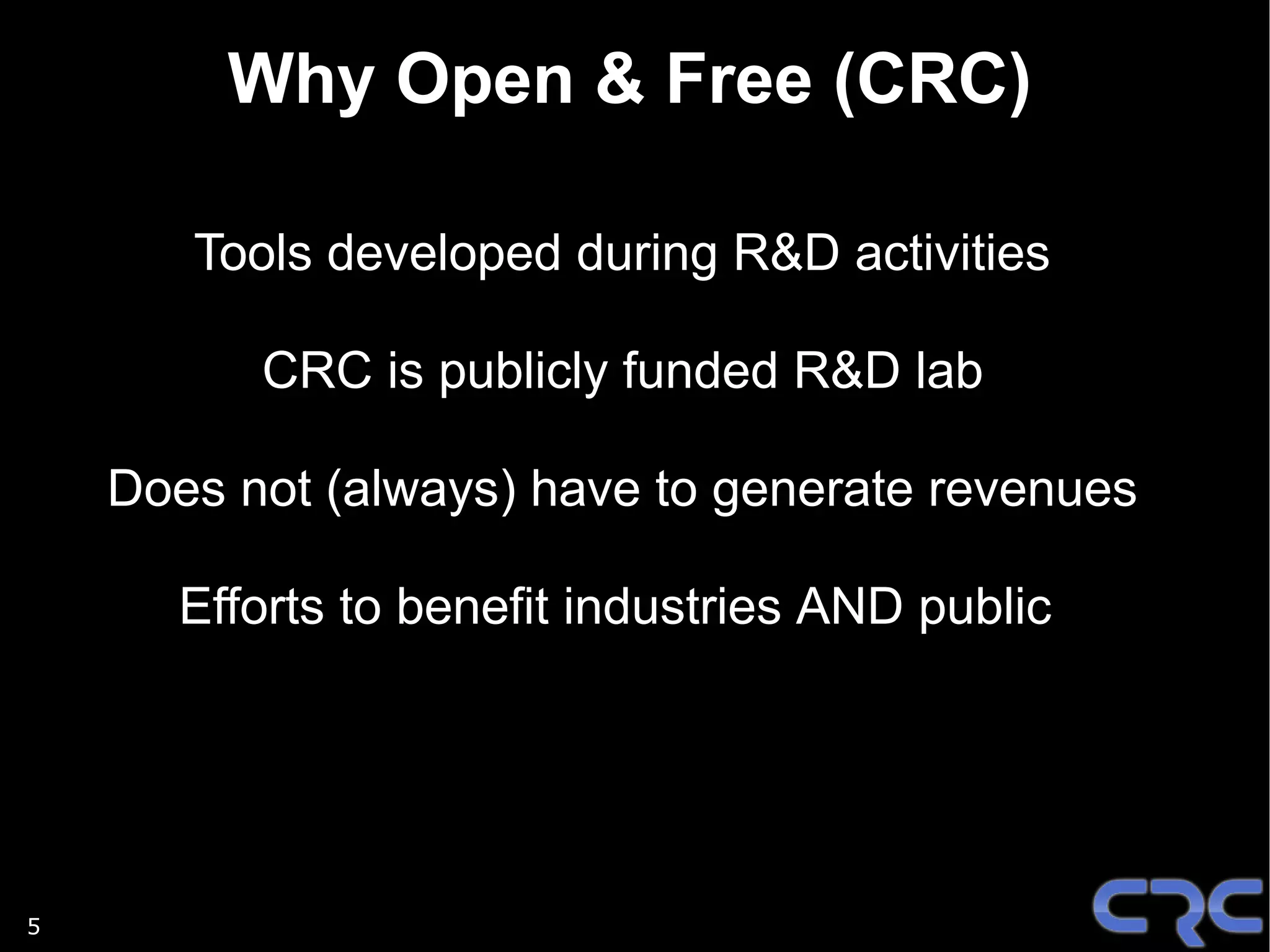 Why Open & Free (CRC)

Tools developed during R&D activities

CRC is publicly funded R&D lab

Does not (always) have to generate revenues

Efforts to benefit industries AND public

5

CRC